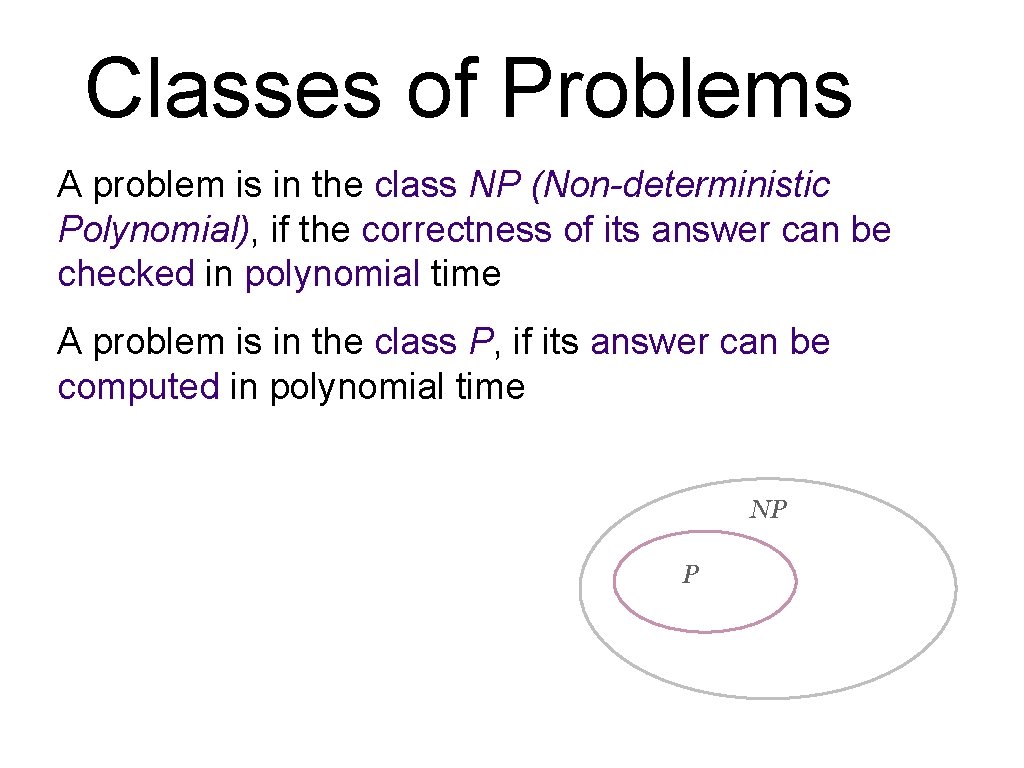 Classes of Problems

A problem is in the class NP (Non-deterministic Polynomial), if the correctness of its answer can be checked in polynomial time

A problem is in the class P, if its answer can be computed in polynomial time

NP

P